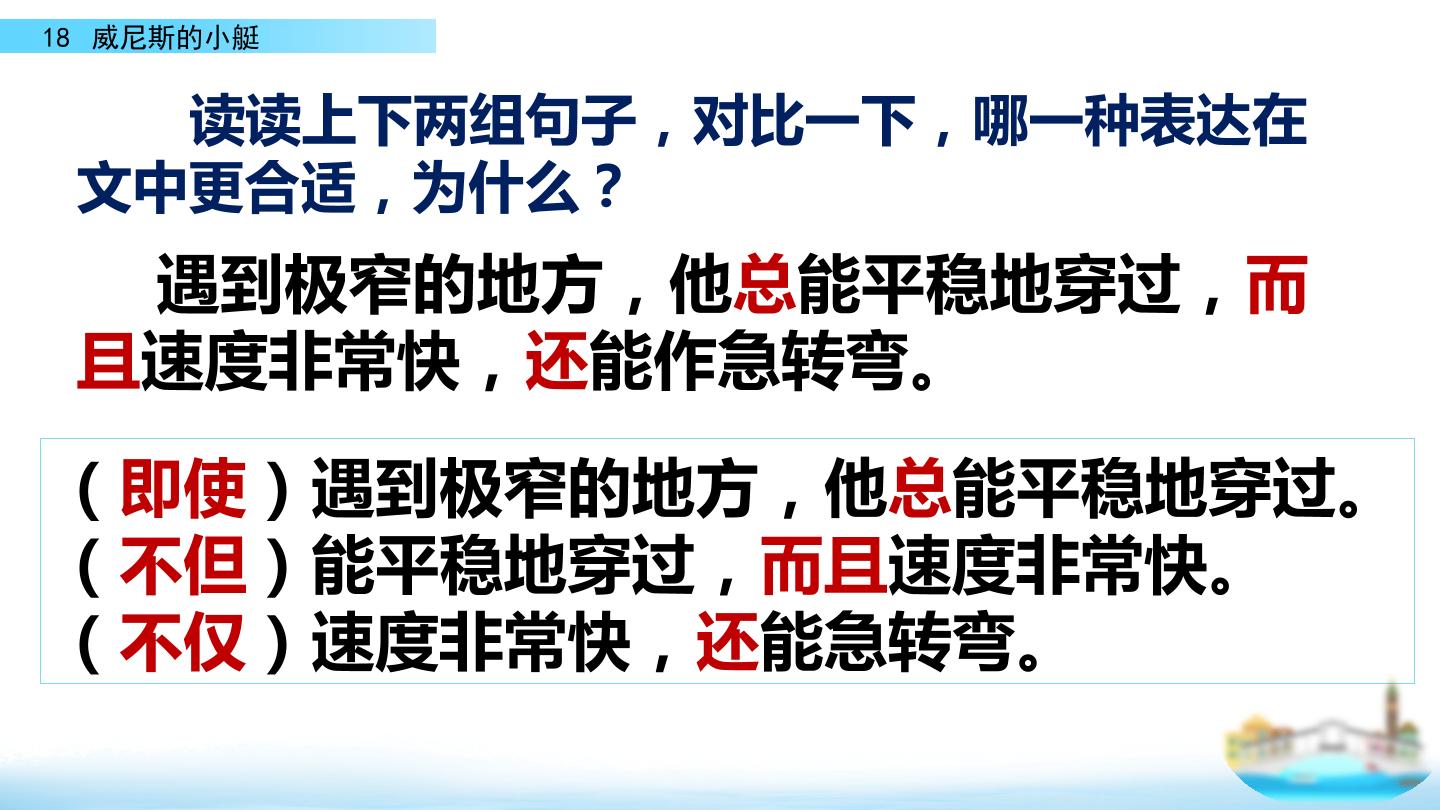 18 威尼斯的小艇

读读上下两组句子，对比一下，哪一种表达在文中更合适，为什么？

遇到极窄的地方，他总能平稳地穿过，而且速度非常快，还能作急转弯。

（即使）遇到极窄的地方，他总能平稳地穿过。
（不但）能平稳地穿过，而且速度非常快。
（不仅）速度非常快，还能急转弯。